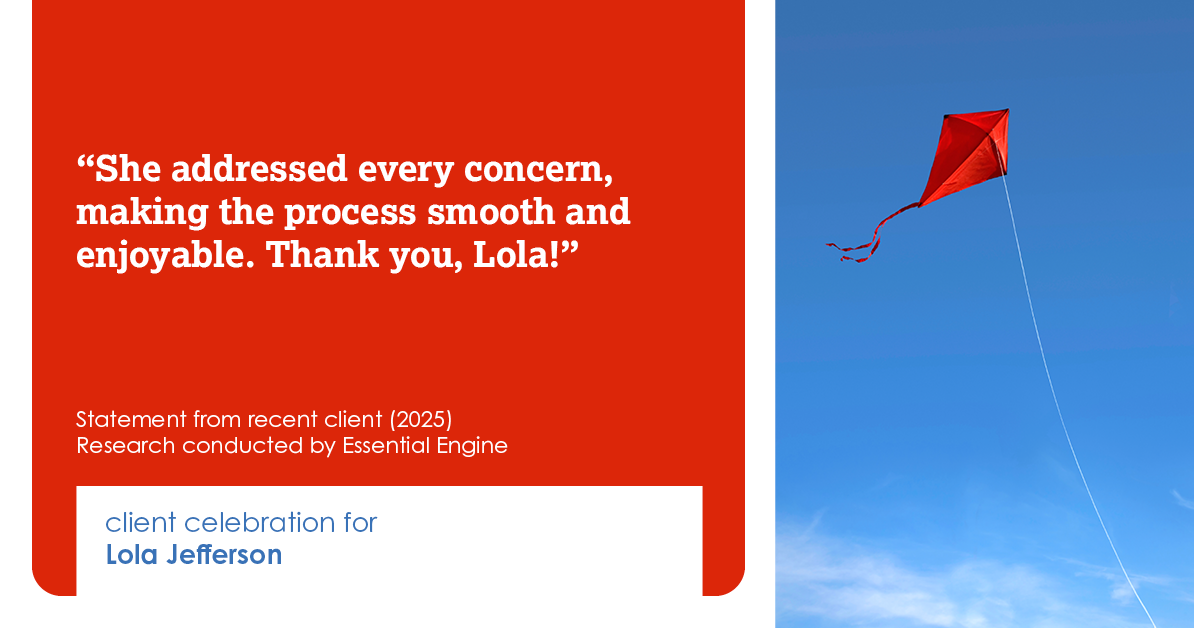 “She addressed every concern, making the process smooth and enjoyable. Thank you, Lola!”

Statement from recent client (2025)
Research conducted by Essential Engine

client celebration for
Lola Jefferson